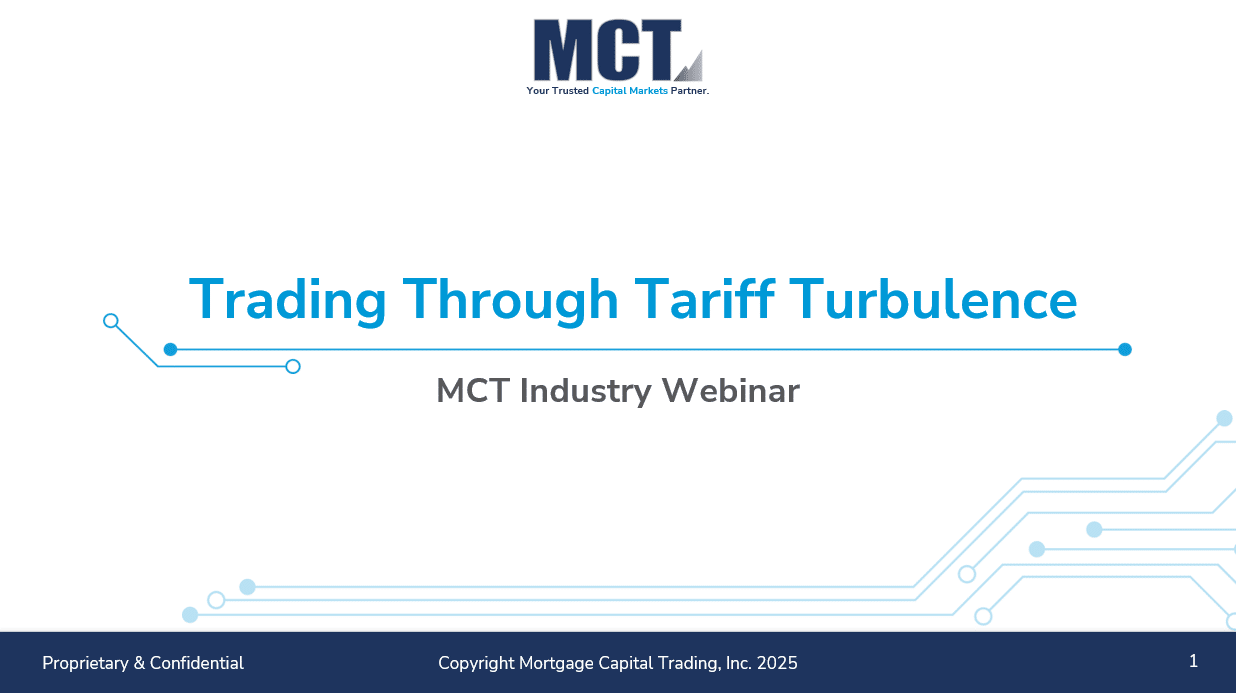 MCT

Your Trusted Capital Markets Partner.

Trading Through Tariff Turbulence

MCT Industry Webinar

Proprietary & Confidential

Copyright Mortgage Capital Trading, Inc. 2025

1